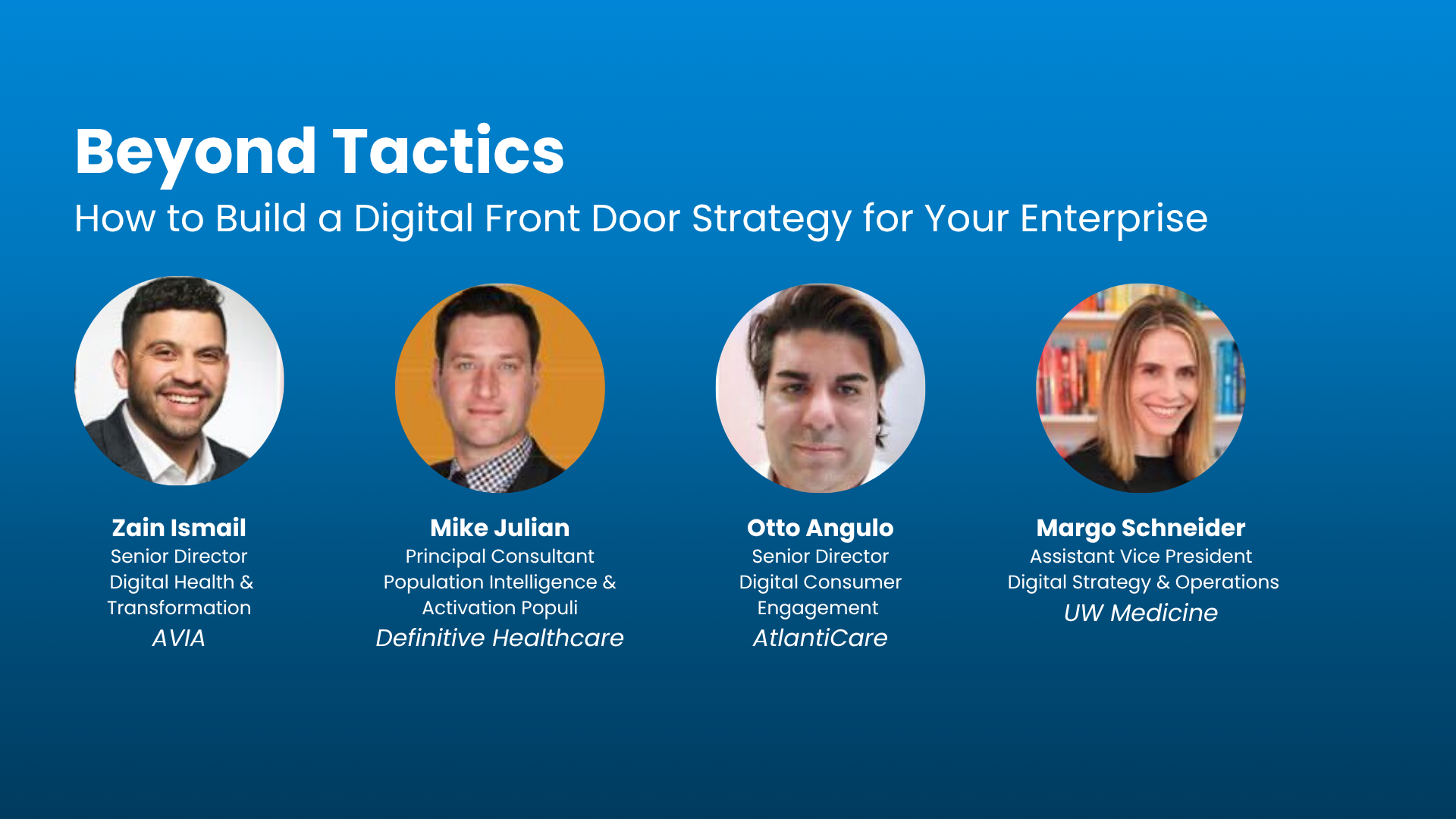 Beyond Tactics

How to Build a Digital Front Door Strategy for Your Enterprise

Zain Ismail
Senior Director
Digital Health & Transformation
AVIA

Mike Julian
Principal Consultant
Population Intelligence & Activation Populi
Definitive Healthcare

Otto Angulo
Senior Director
Digital Consumer Engagement
AtlantiCare

Margo Schneider
Assistant Vice President
Digital Strategy & Operations
UW Medicine